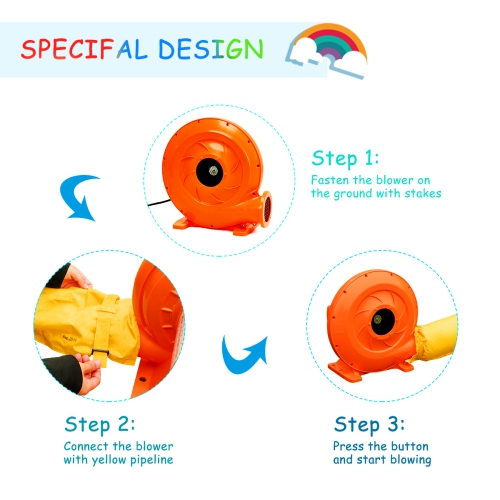 SPECIFAL DESIGN

Step 1:
Fasten the blower on the ground with stakes

Step 2:
Connect the blower with yellow pipeline

Step 3:
Press the button and start blowing